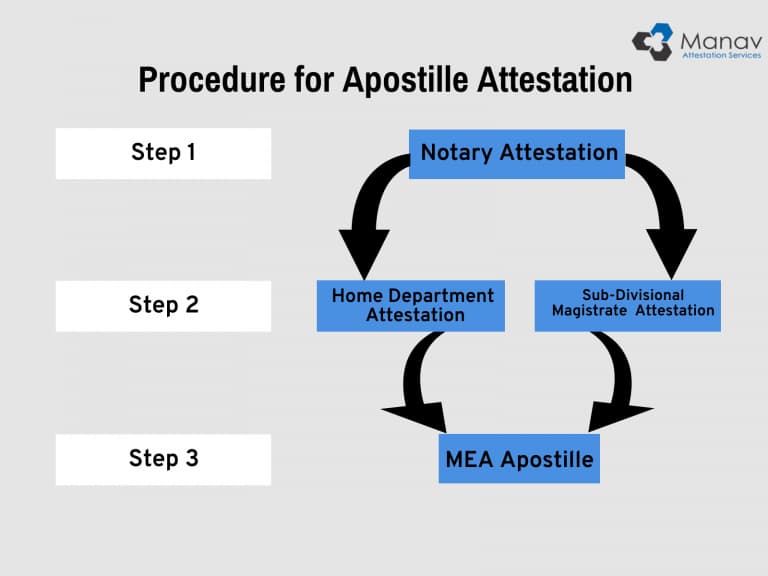 Manav
Attestation Services

Procedure for Apostille Attestation

Step 1

Notary Attestation

Step 2

Home Department Attestation

Sub-Divisional Magistrate Attestation

Step 3

MEA Apostille